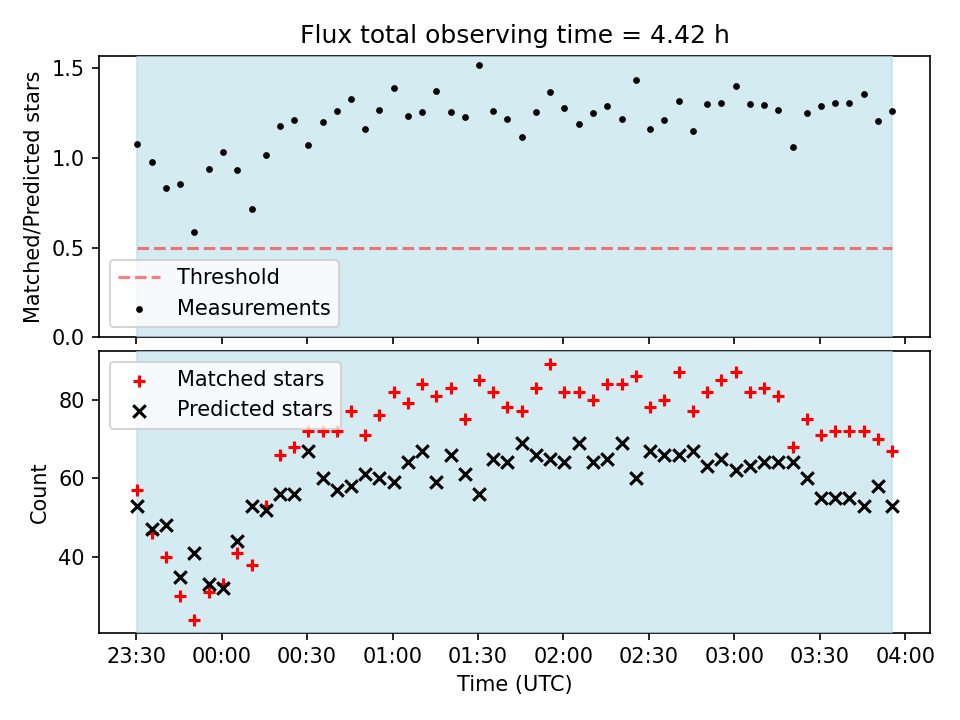 Flux total observing time = 4.42 h

Matched/Predicted stars

1.5
1.0
0.5
0.0

Threshold
Measurements

Matched stars
Predicted stars

Count

80
60
40

23:30 00:00 00:30 01:00 01:30 02:00 02:30 03:00 03:30 04:00

Time (UTC)